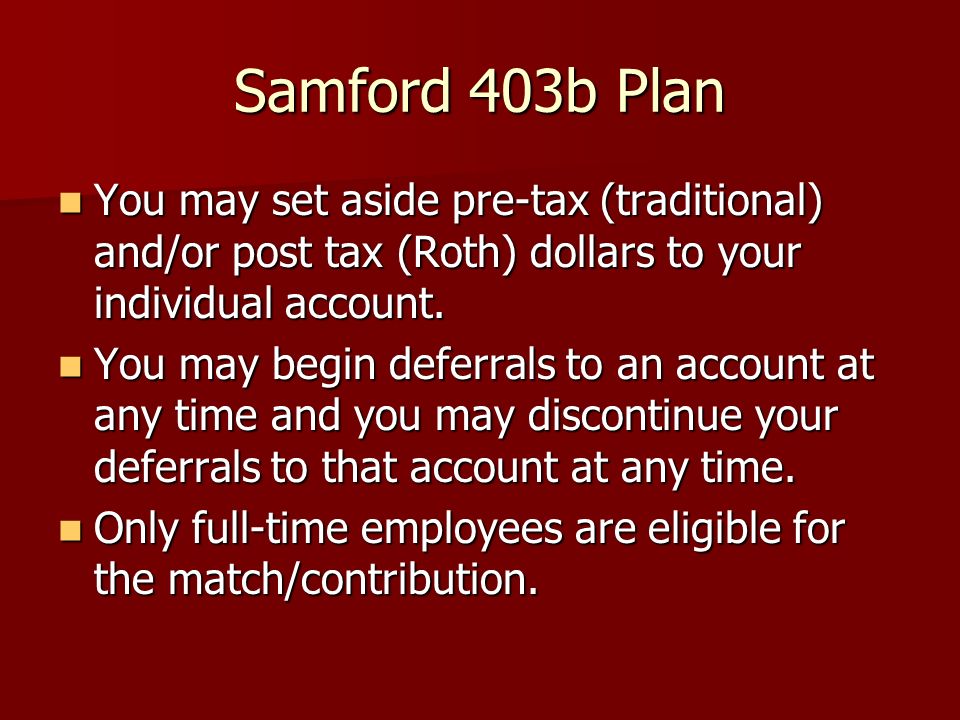 Samford 403b Plan

- You may set aside pre-tax (traditional) and/or post tax (Roth) dollars to your individual account.
- You may begin deferrals to an account at any time and you may discontinue your deferrals to that account at any time.
- Only full-time employees are eligible for the match/contribution.